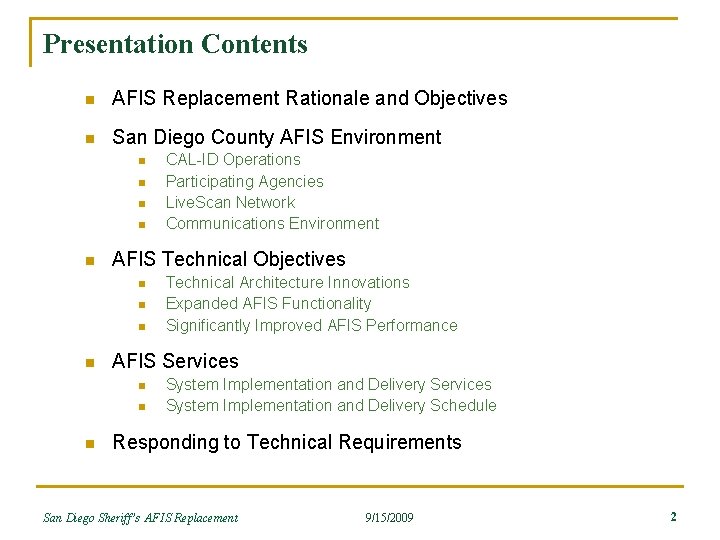 Presentation Contents

- AFIS Replacement Rationale and Objectives
- San Diego County AFIS Environment
  - CAL-ID Operations
  - Participating Agencies
  - LiveScan Network
  - Communications Environment
- AFIS Technical Objectives
  - Technical Architecture Innovations
  - Expanded AFIS Functionality
  - Significantly Improved AFIS Performance
- AFIS Services
  - System Implementation and Delivery Services
  - System Implementation and Delivery Schedule
- Responding to Technical Requirements

San Diego Sheriff's AFIS Replacement 9/15/2009 2